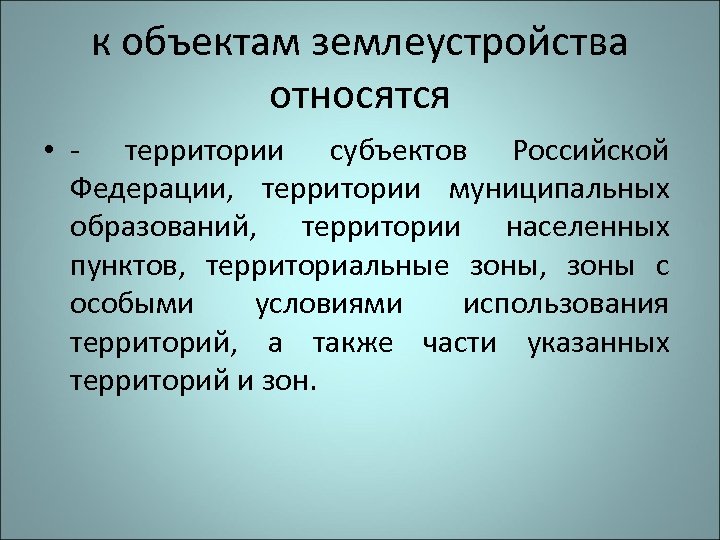 к объектам землеустройства относятся

• - территории субъектов Российской Федерации, территории муниципальных образований, территории населенных пунктов, территориальные зоны, зоны с особыми условиями использования территорий, а также части указанных территорий и зон.